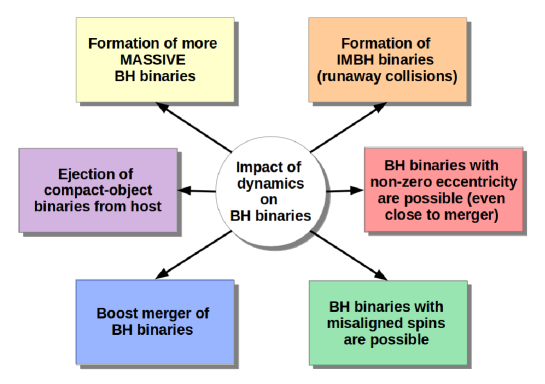 Formation of more MASSIVE BH binaries

Formation of IMBH binaries (runaway collisions)

Ejection of compact-object binaries from host

Impact of dynamics on BH binaries

BH binaries with non-zero eccentricity are possible (even close to merger)

Boost merger of BH binaries

BH binaries with misaligned spins are possible